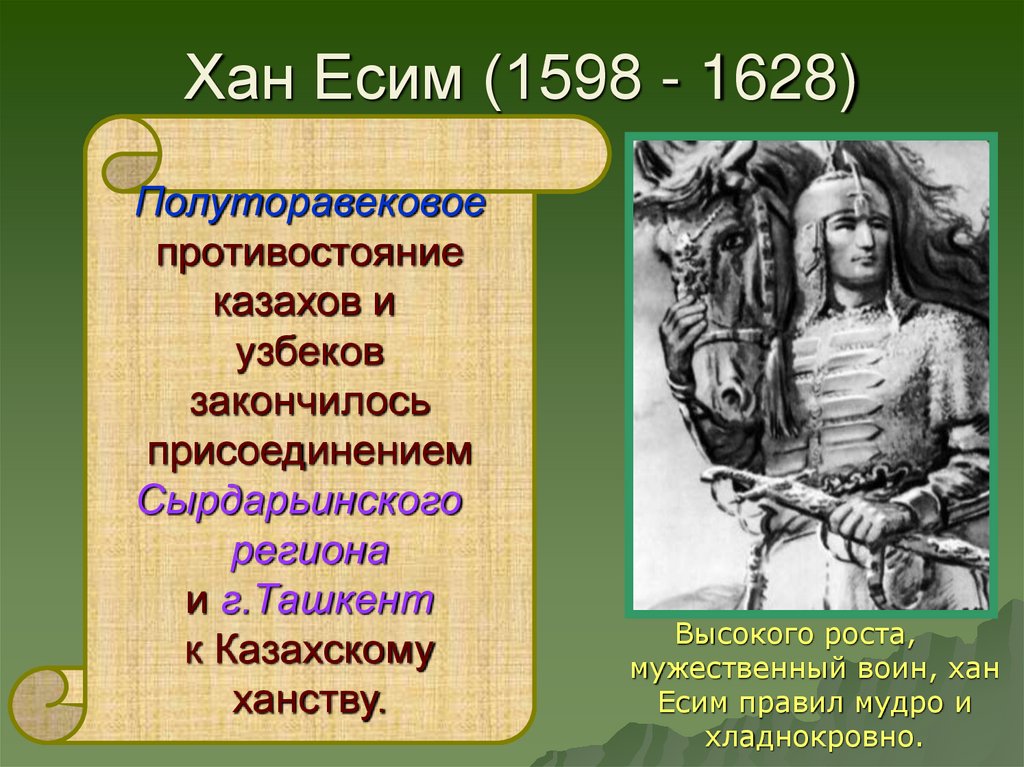 Хан Есим (1598 - 1628)

Полуторавековое противостояние казахов и узбеков закончилось присоединением Сырдарьинского региона и г.Ташкент к Казахскому ханству.

Высокого роста, мужественный воин, хан Есим правил мудро и хладнокровно.